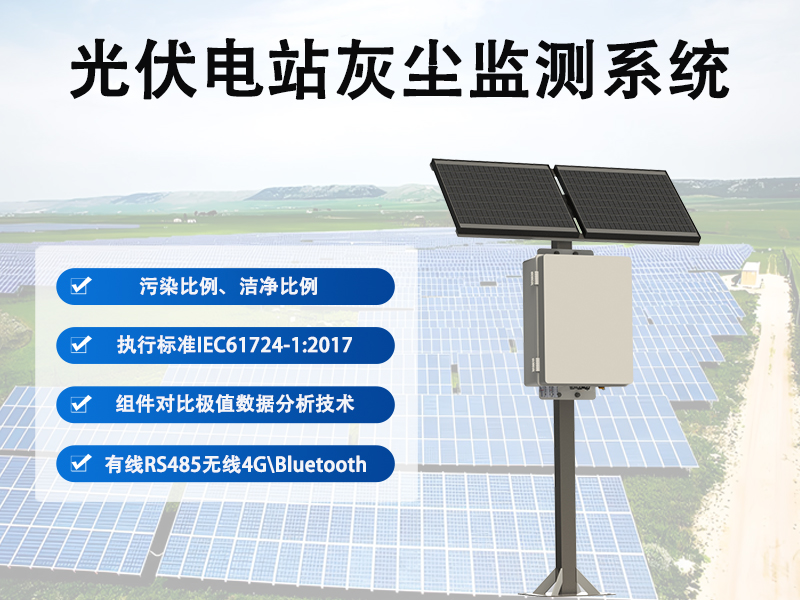 光伏电站灰尘监测系统

污染比例、洁净比例

执行标准IEC61724-1:2017

组件对比极值数据分析技术

有线RS485无线4G\Bluetooth